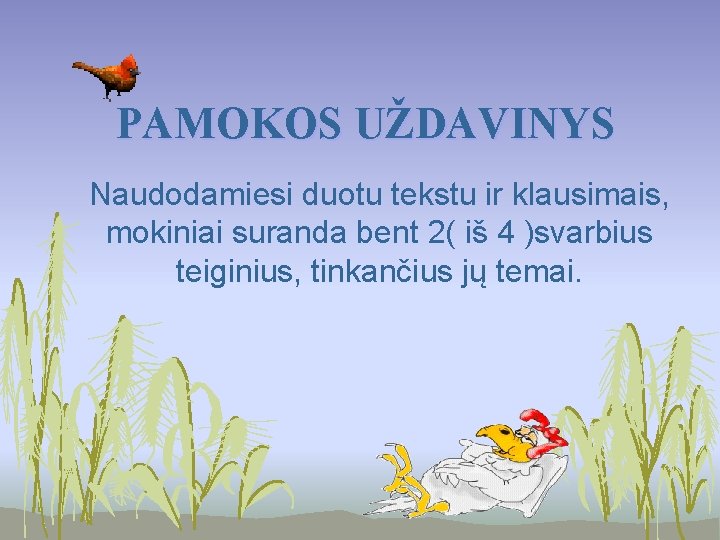 PAMOKOS UŽDAVINYS

Naudodamiesi duotu tekstu ir klausimais, mokiniai suranda bent 2( iš 4 )svarbius teiginius, tinkančius jų temai.